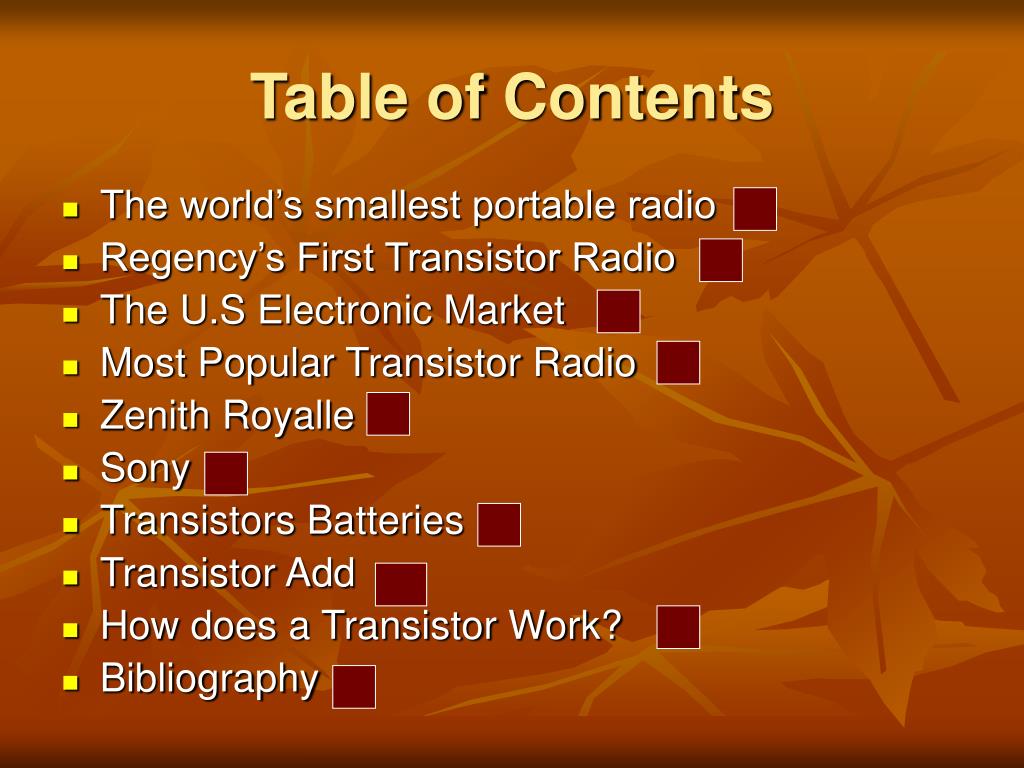 Table of Contents

- The world’s smallest portable radio
- Regency’s First Transistor Radio
- The U.S Electronic Market
- Most Popular Transistor Radio
- Zenith Royalle
- Sony
- Transistors Batteries
- Transistor Add
- How does a Transistor Work?
- Bibliography